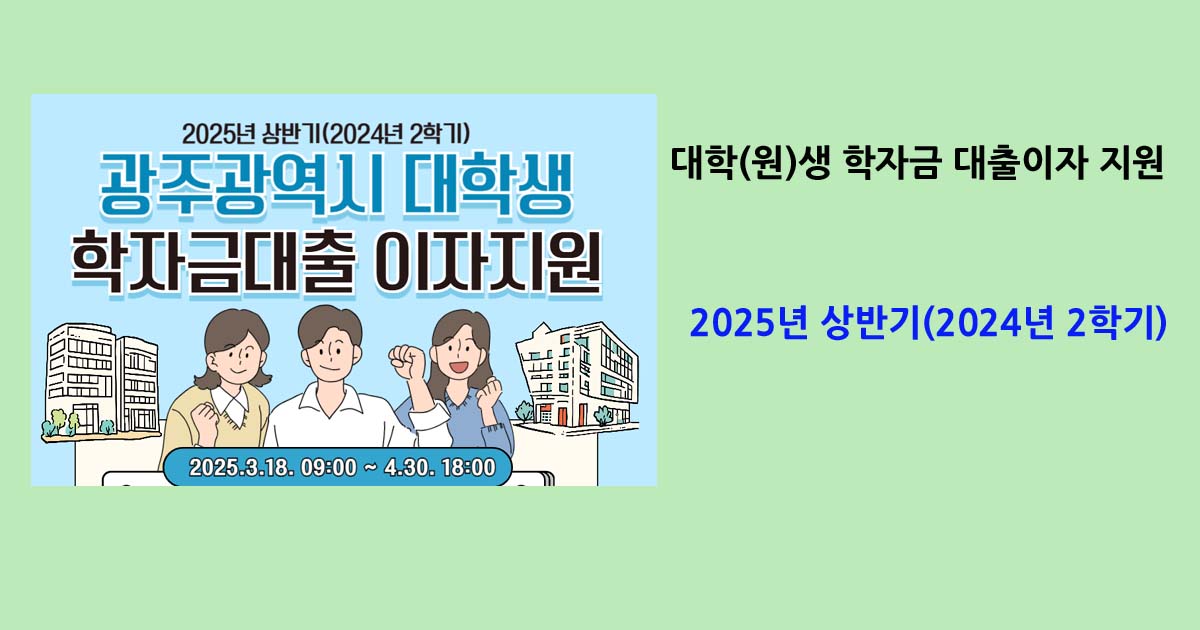 2025년 상반기(2024년 2학기)

광주광역시 대학생 학자금대출 이자지원

2025.3.18. 09:00 ~ 4.30. 18:00

대학(원)생 학자금 대출이자 지원

2025년 상반기(2024년 2학기)